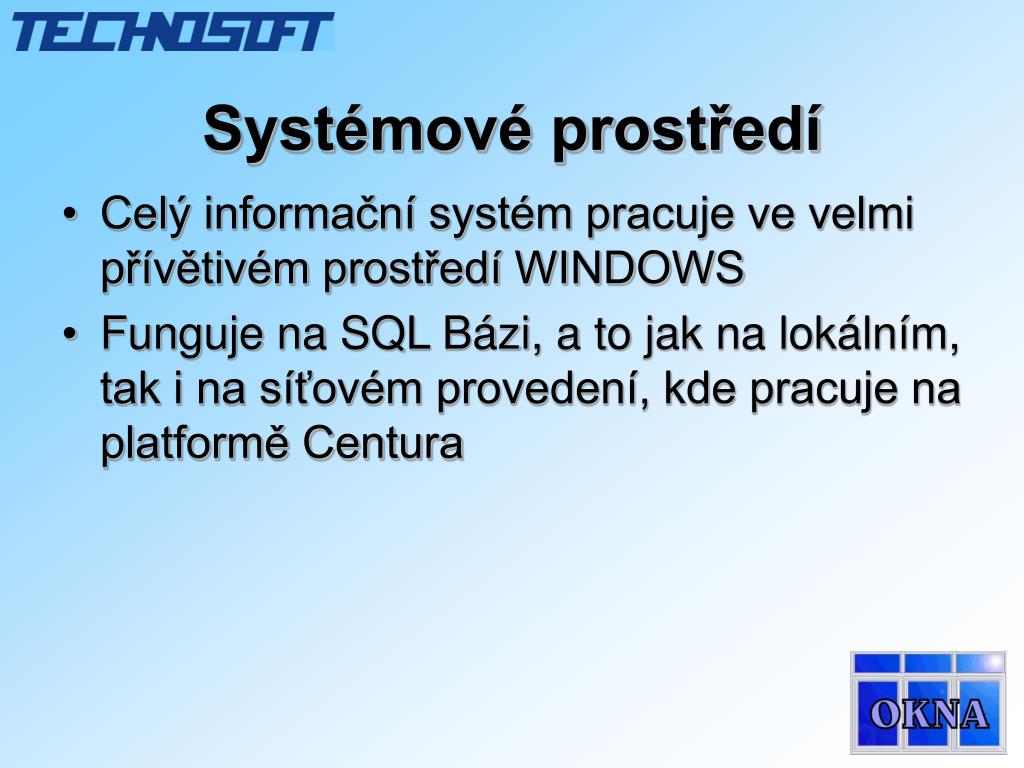 TECHNOSOFT

Systémové prostředí

• Celý informační systém pracuje ve velmi přívětivém prostředí WINDOWS

• Funguje na SQL Bázi, a to jak na lokálním, tak i na síťovém provedení, kde pracuje na platformě Centura

OKNA